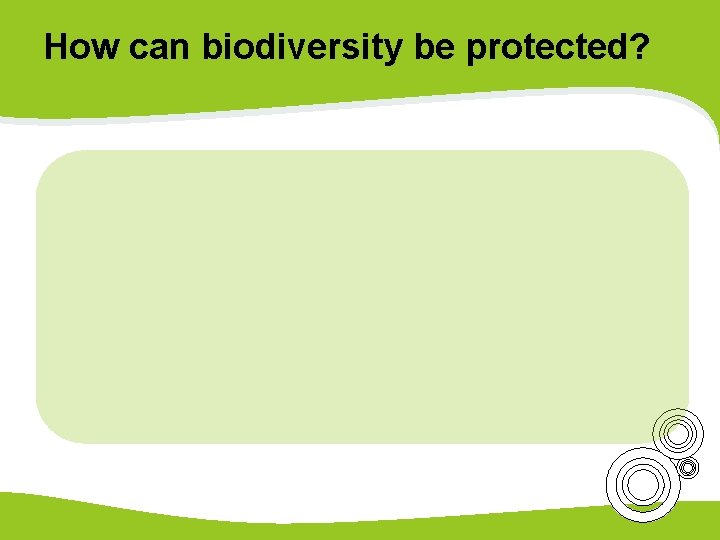 How can biodiversity be protected?